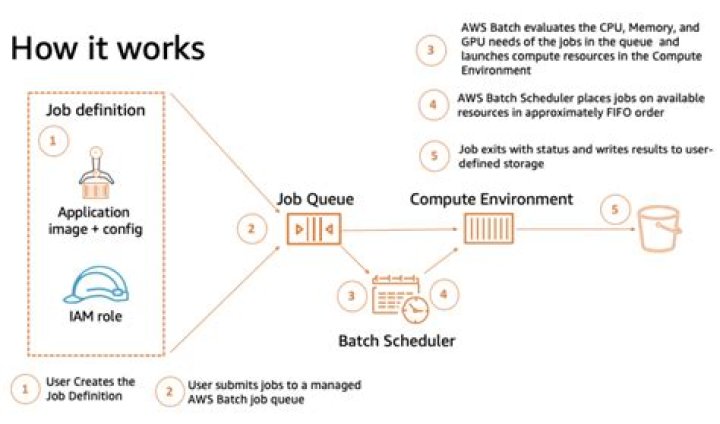 How it works

3 AWS Batch evaluates the CPU, Memory, and GPU needs of the jobs in the queue and launches compute resources in the Compute Environment

4 AWS Batch Scheduler places jobs on available resources in approximately FIFO order

5 Job exits with status and writes results to user-defined storage

Job definition

1

Application image + config

IAM role

2

Job Queue

Compute Environment

5

3

4

Batch Scheduler

1 User Creates the Job Definition

2 User submits jobs to a managed AWS Batch job queue